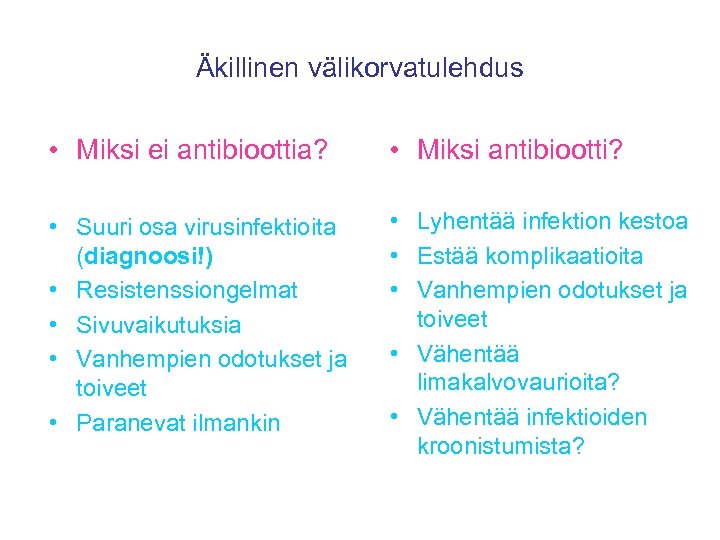 Äkillinen välikorvatulehdus

• Miksi ei antibioottia?

• Suuri osa virusinfektioita (diagnoosi!)
• Resistenssiongelmat
• Sivuvaikutuksia
• Vanhempien odotukset ja toiveet
• Paranevat ilmankin

• Miksi antibiootti?

• Lyhentää infektion kestoa
• Estää komplikaatioita
• Vanhempien odotukset ja toiveet
• Vähentää limakalvovaurioita?
• Vähentää infektioiden kroonistumista?